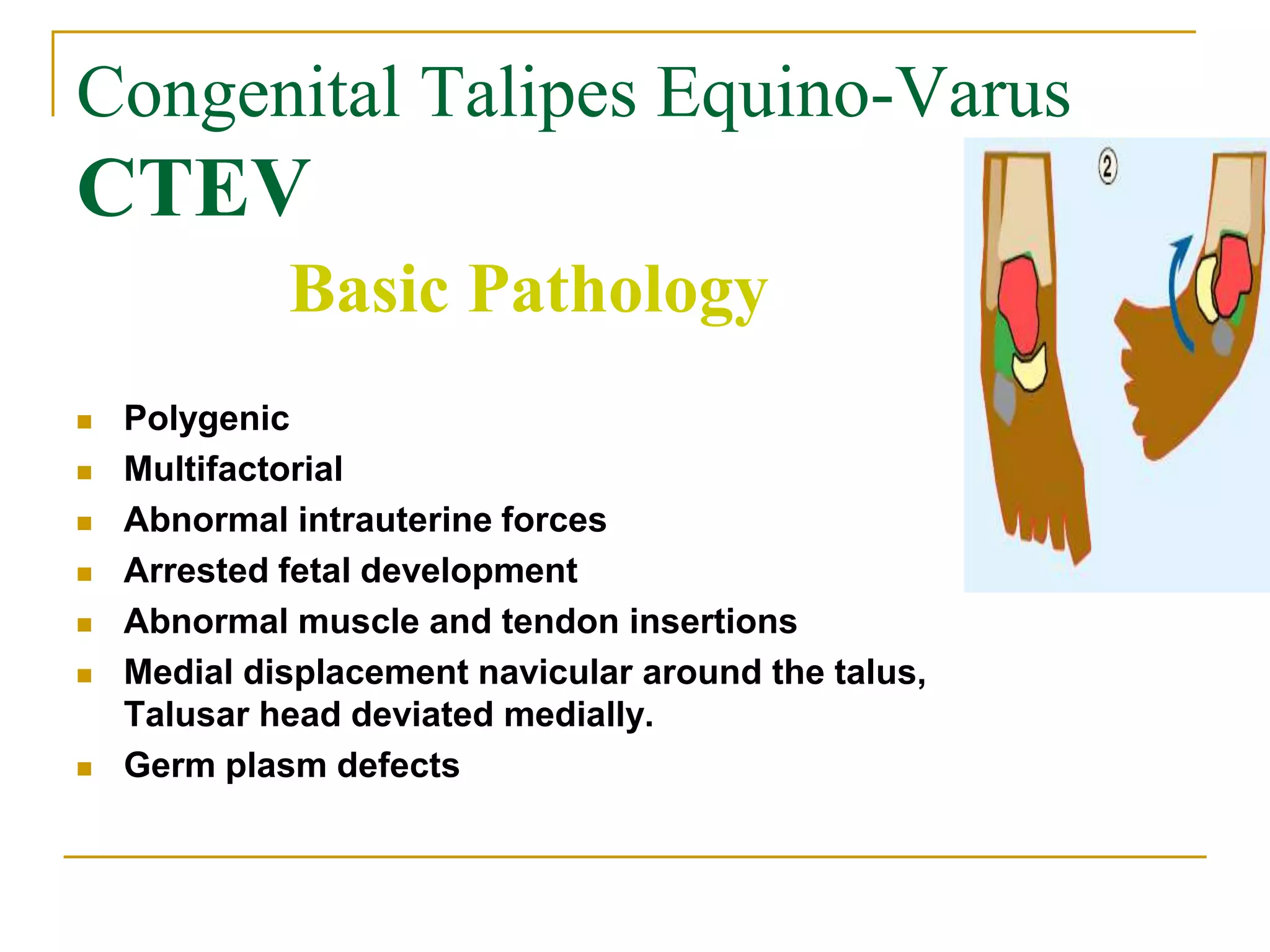 Congenital Talipes Equino-Varus
CTEV

Basic Pathology

②

- Polygenic
- Multifactorial
- Abnormal intrauterine forces
- Arrested fetal development
- Abnormal muscle and tendon insertions
- Medial displacement navicular around the talus, Talusar head deviated medially.
- Germ plasm defects